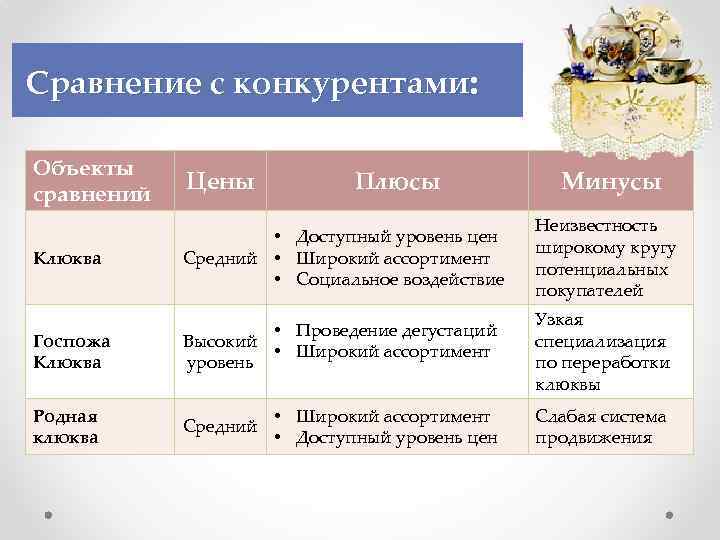 Сравнение с конкурентами:

| Объекты сравнений | Цены | Плюсы | Минусы |
|---|---|---|---|
| Клюква | Средний | • Доступный уровень цен • Широкий ассортимент • Социальное воздействие | Неизвестность широкому кругу потенциальных покупателей |
| Госпожа Клюква | Высокий уровень | • Проведение дегустаций • Широкий ассортимент | Узкая специализация по переработки клюквы |
| Родная клюква | Средний | • Широкий ассортимент • Доступный уровень цен | Слабая система продвижения |